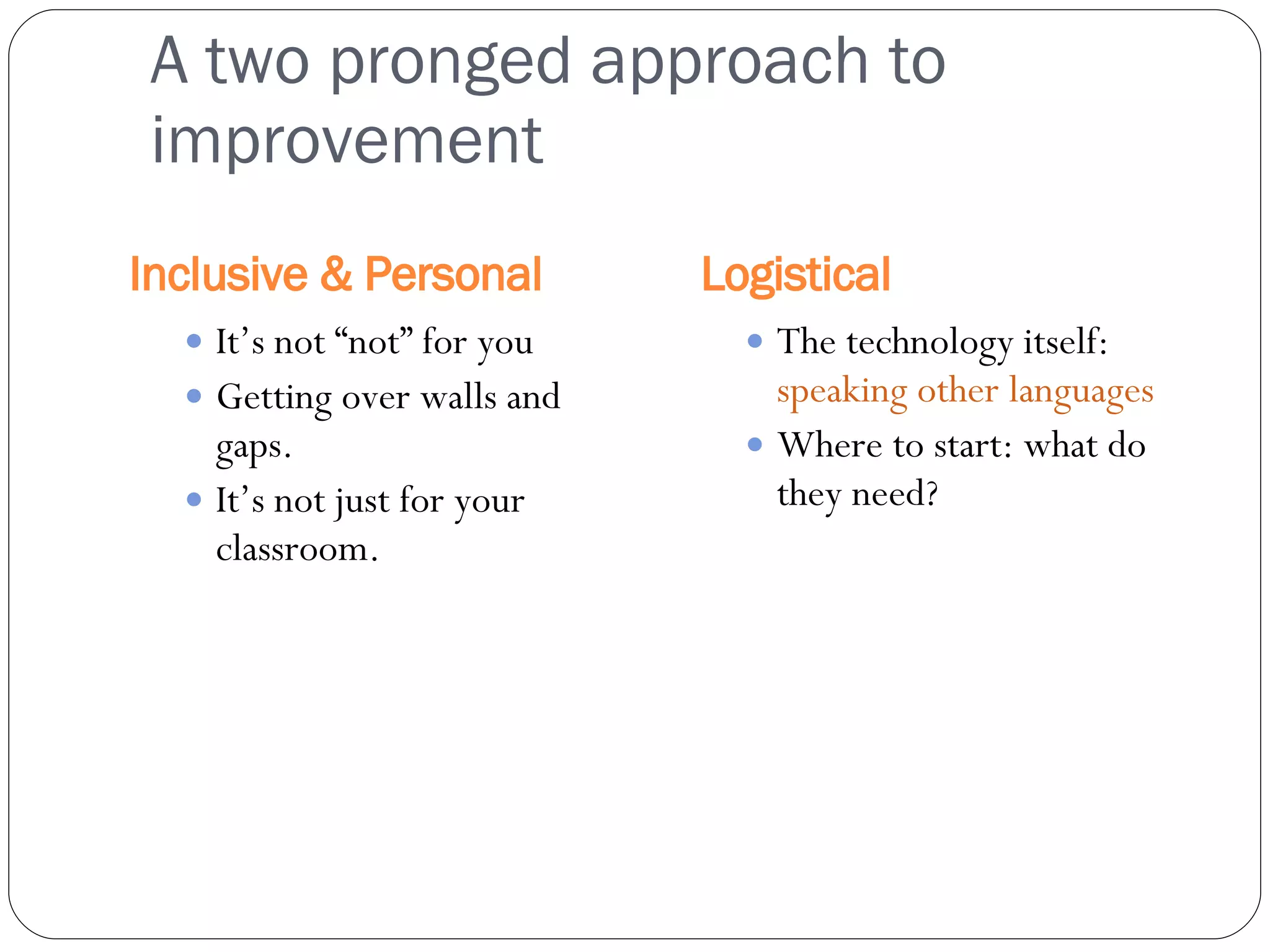 A two pronged approach to improvement

Inclusive & Personal

- It’s not “not” for you
- Getting over walls and gaps.
- It’s not just for your classroom.

Logistical

- The technology itself: speaking other languages
- Where to start: what do they need?